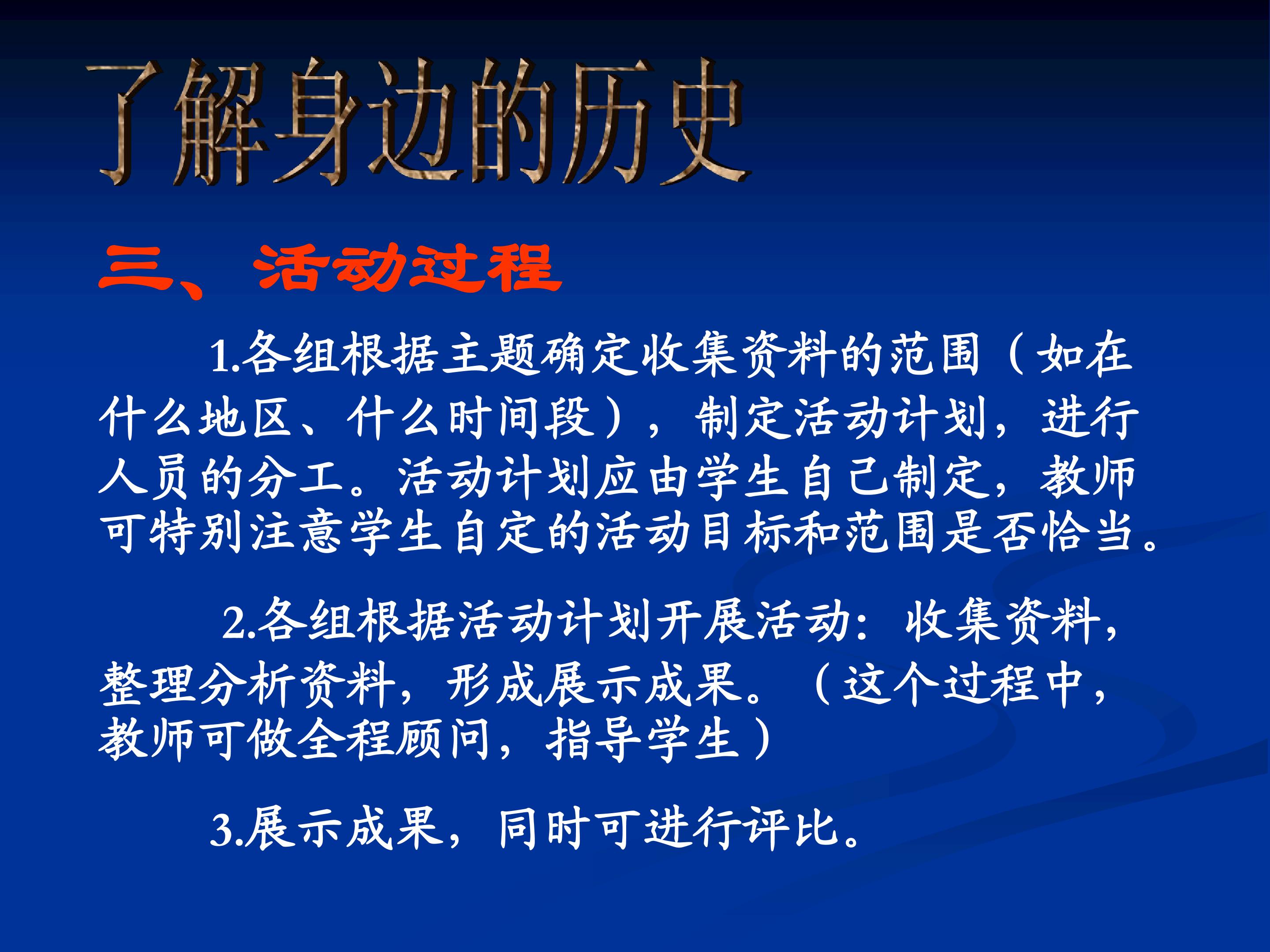 了解身边的历史

三、活动过程

1.各组根据主题确定收集资料的范围（如在什么地区、什么时间段），制定活动计划，进行人员的分工。活动计划应由学生自己制定，教师可特别注意学生自定的活动目标和范围是否恰当。

2.各组根据活动计划开展活动：收集资料，整理分析资料，形成展示成果。（这个过程中，教师可做全程顾问，指导学生）

3.展示成果，同时可进行评比。